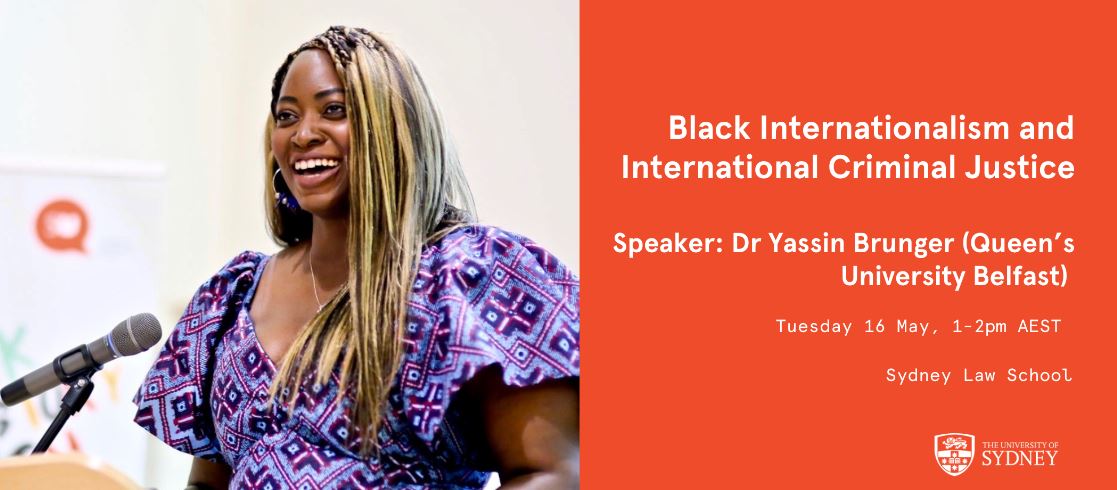 Black Internationalism and International Criminal Justice

Speaker: Dr Yassin Brunger (Queen's University Belfast)

Tuesday 16 May, 1-2pm AEST

Sydney Law School

THE UNIVERSITY OF SYDNEY